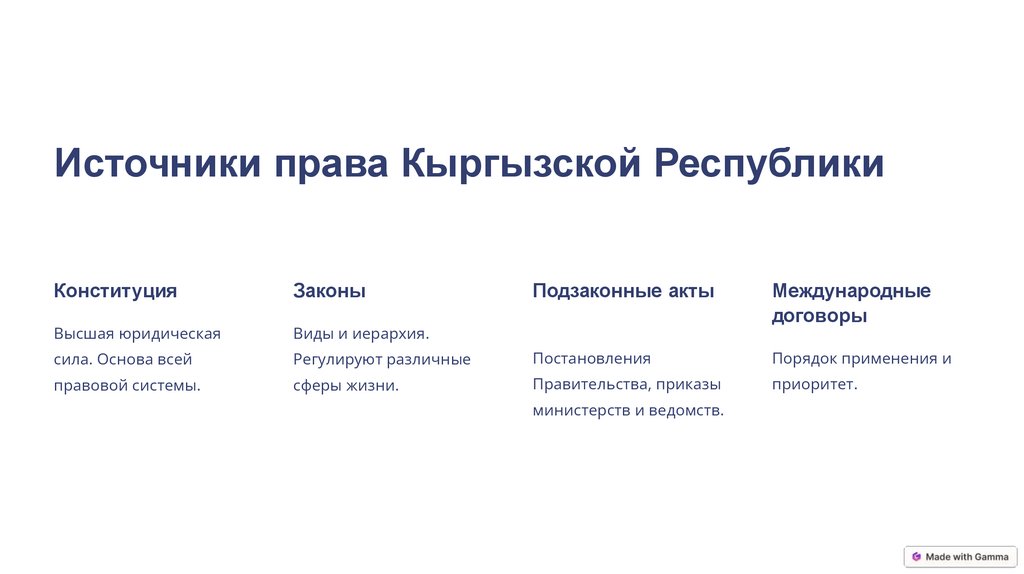 Источники права Кыргызской Республики

Конституция

Высшая юридическая сила. Основа всей правовой системы.

Законы

Виды и иерархия. Регулируют различные сферы жизни.

Подзаконные акты

Постановления Правительства, приказы министерств и ведомств.

Международные договоры

Порядок применения и приоритет.

Made with Gamma